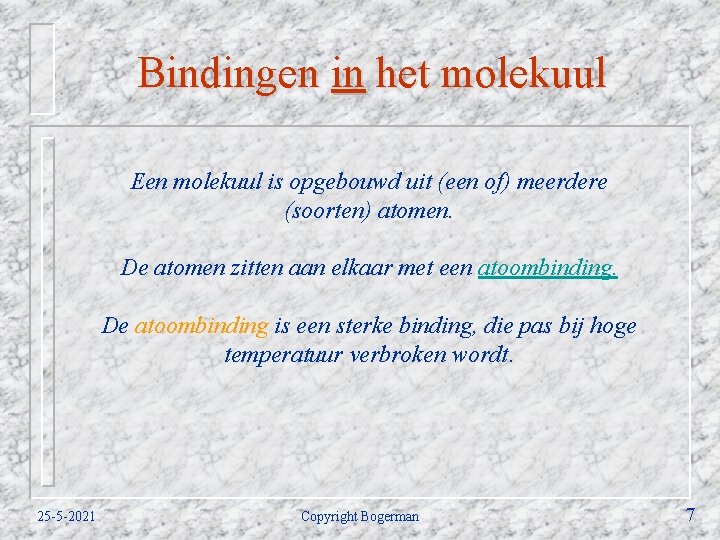 Bindingen in het molekuul

Een molekuul is opgebouwd uit (een of) meerdere (soorten) atomen.

De atomen zitten aan elkaar met een atoombinding.

De atoombinding is een sterke binding, die pas bij hoge temperatuur verbroken wordt.

25-5-2021

Copyright Bogerman

7